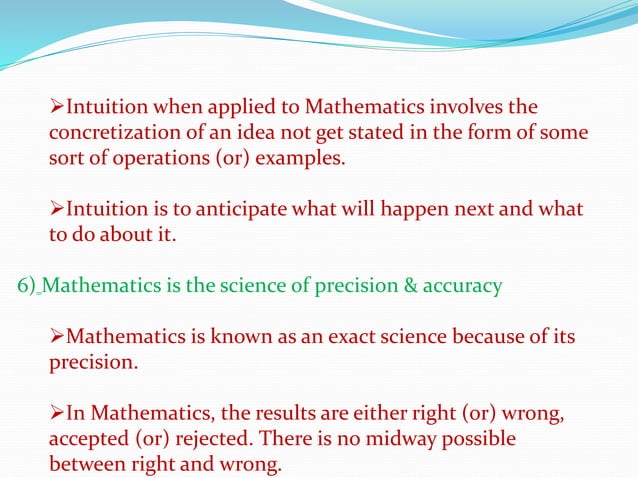 ➢Intuition when applied to Mathematics involves the concretization of an idea not get stated in the form of some sort of operations (or) examples.

➢Intuition is to anticipate what will happen next and what to do about it.

6) Mathematics is the science of precision & accuracy

➢Mathematics is known as an exact science because of its precision.

➢In Mathematics, the results are either right (or) wrong, accepted (or) rejected. There is no midway possible between right and wrong.